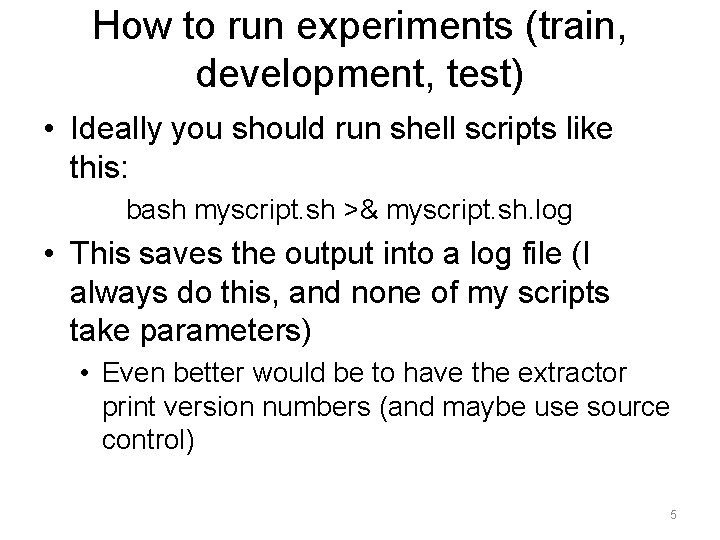 How to run experiments (train, development, test)

• Ideally you should run shell scripts like this:

bash myscript.sh >& myscript.sh.log

• This saves the output into a log file (I always do this, and none of my scripts take parameters)

• Even better would be to have the extractor print version numbers (and maybe use source control)

5